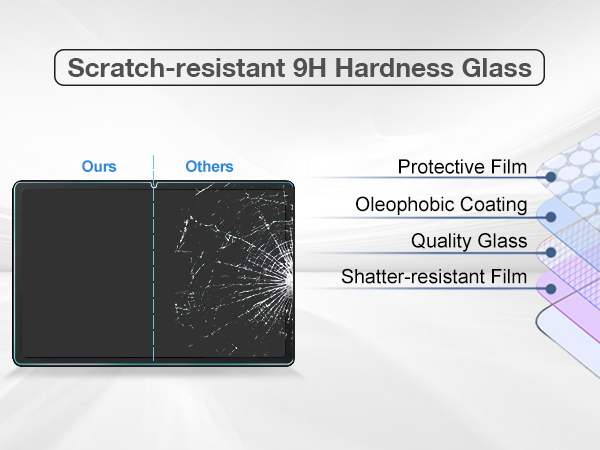 Scratch-resistant 9H Hardness Glass

Ours

Others

Protective Film

Oleophobic Coating

Quality Glass

Shatter-resistant Film